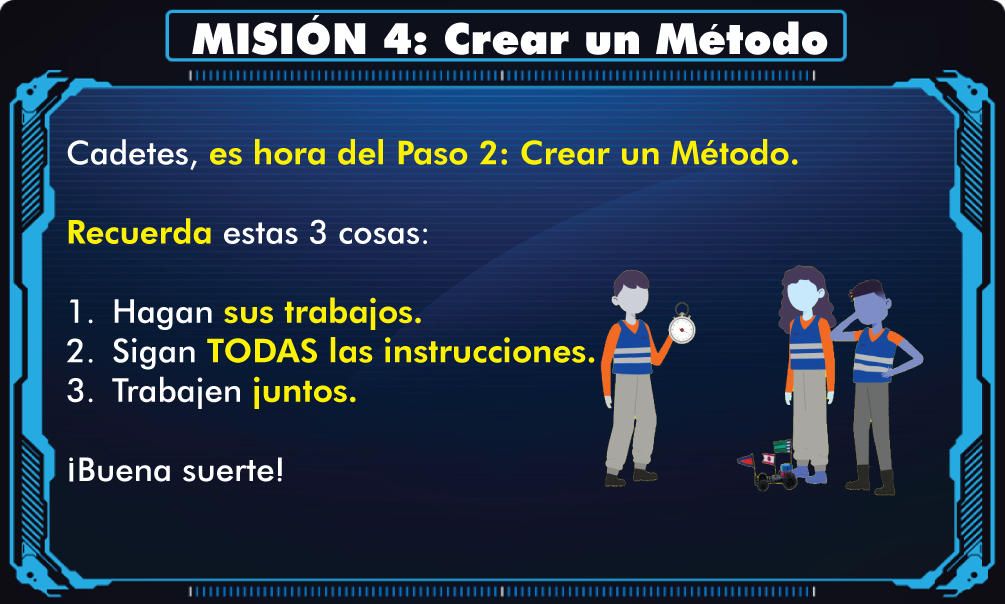 MISIÓN 4: Crear un Método

Cadetes, es hora del Paso 2: Crear un Método.

Recuerda estas 3 cosas:

1. Hagan sus trabajos.
2. Sigan TODAS las instrucciones.
3. Trabajen juntos.

¡Buena suerte!